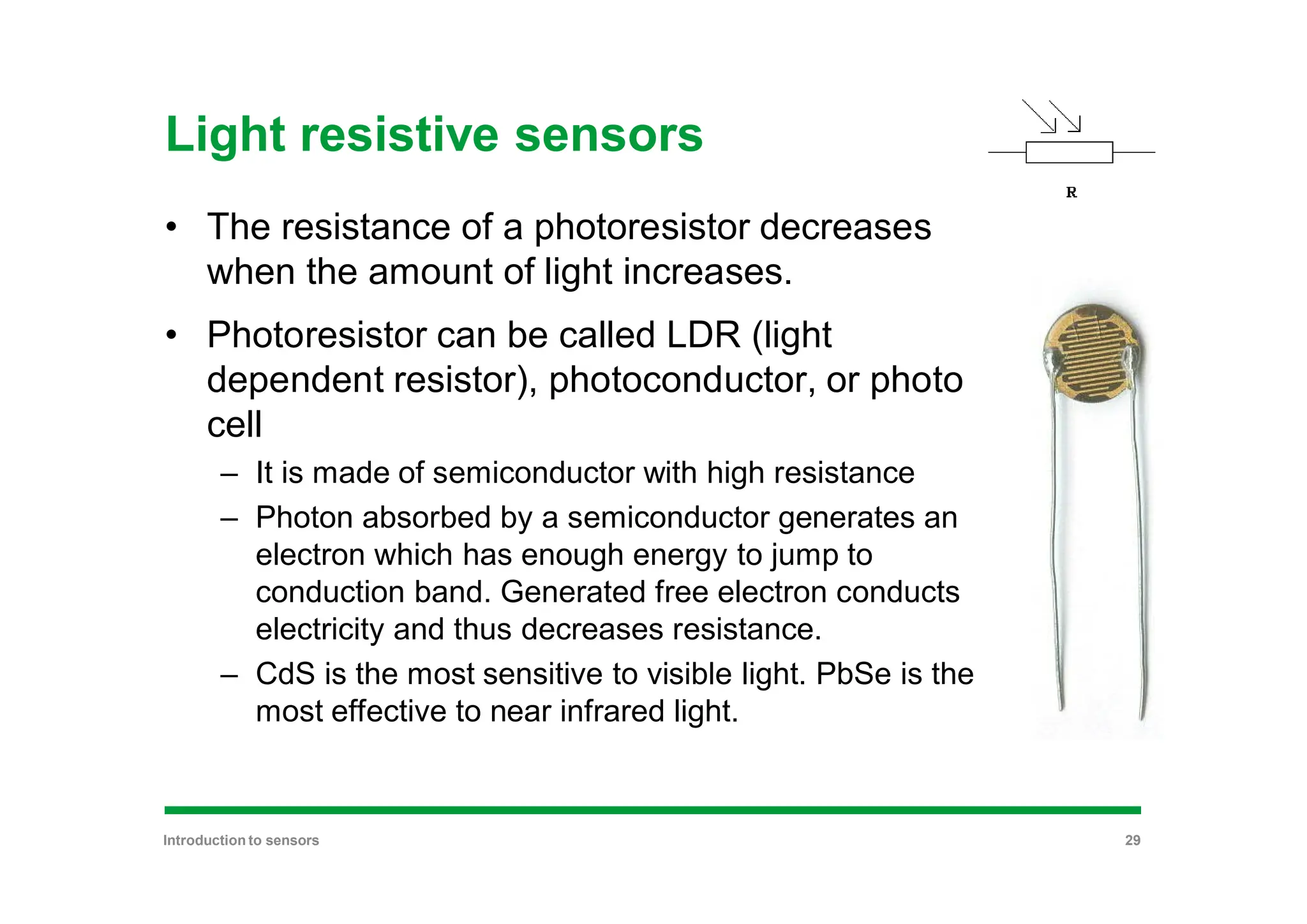 Light resistive sensors

R

• The resistance of a photoresistor decreases when the amount of light increases.

• Photoresistor can be called LDR (light dependent resistor), photoconductor, or photo cell
 – It is made of semiconductor with high resistance
 – Photon absorbed by a semiconductor generates an electron which has enough energy to jump to conduction band. Generated free electron conducts electricity and thus decreases resistance.
 – CdS is the most sensitive to visible light. PbSe is the most effective to near infrared light.

Introduction to sensors

29